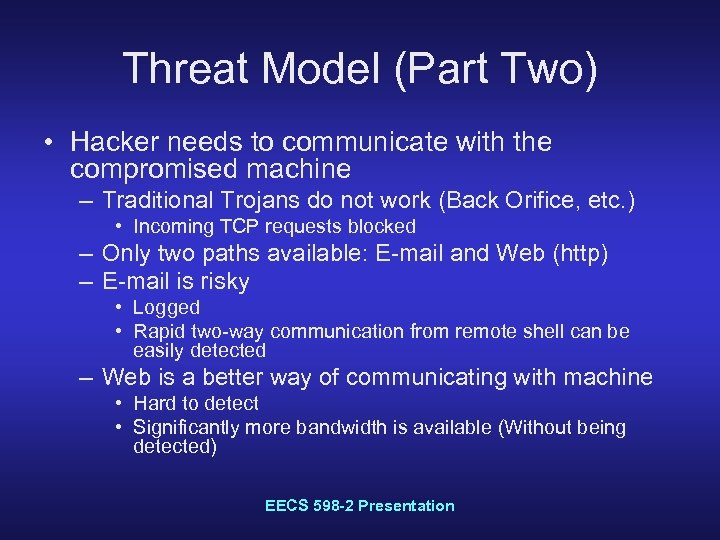 Threat Model (Part Two)

• Hacker needs to communicate with the compromised machine
– Traditional Trojans do not work (Back Orifice, etc.)
• Incoming TCP requests blocked
– Only two paths available: E-mail and Web (http)
– E-mail is risky
• Logged
• Rapid two-way communication from remote shell can be easily detected
– Web is a better way of communicating with machine
• Hard to detect
• Significantly more bandwidth is available (Without being detected)

EECS 598-2 Presentation